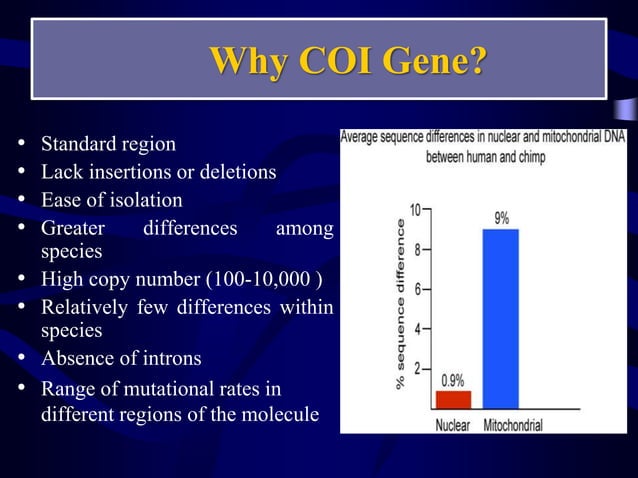 Why COI Gene?

• Standard region
• Lack insertions or deletions
• Ease of isolation
• Greater differences among species
• High copy number (100-10,000 )
• Relatively few differences within species
• Absence of introns
• Range of mutational rates in different regions of the molecule

Average sequence differences in nuclear and mitochondrial DNA between human and chimp

% sequence difference

10
8
6
4
2

9%
0.9%

Nuclear
Mitochondrial